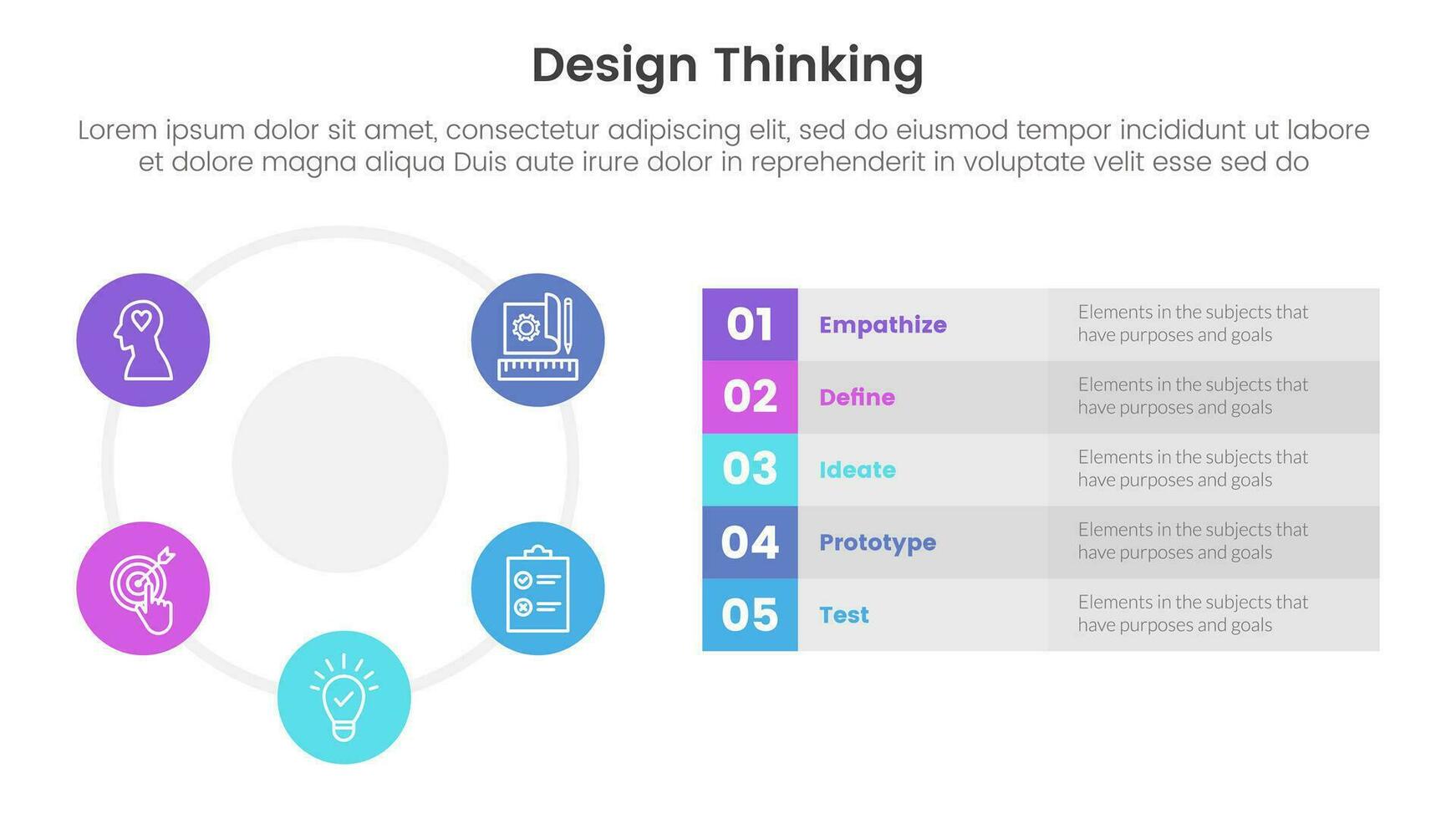 Design Thinking

Lorem ipsum dolor sit amet, consectetur adipiscing elit, sed do eiusmod tempor incididunt ut labore et dolore magna aliqua Duis aute irure dolor in reprehenderit in voluptate velit esse sed do

| 01 | Empathize | Elements in the subjects that have purposes and goals |
|---|---|---|
| 02 | Define | Elements in the subjects that have purposes and goals |
| 03 | Ideate | Elements in the subjects that have purposes and goals |
| 04 | Prototype | Elements in the subjects that have purposes and goals |
| 05 | Test | Elements in the subjects that have purposes and goals |